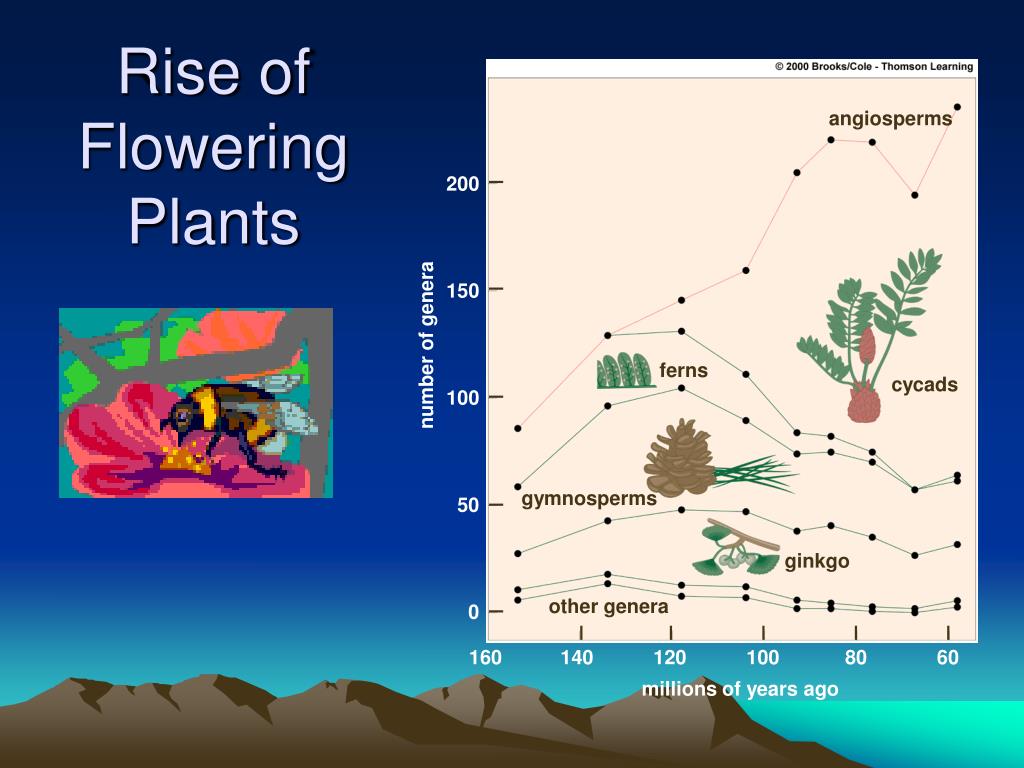 Rise of Flowering Plants

© 2000 Brooks/Cole - Thomson Learning

angiosperms

ferns

cycads

gymnosperms

ginkgo

other genera

number of genera

200

150

100

50

0

160

140

120

100

80

60

millions of years ago